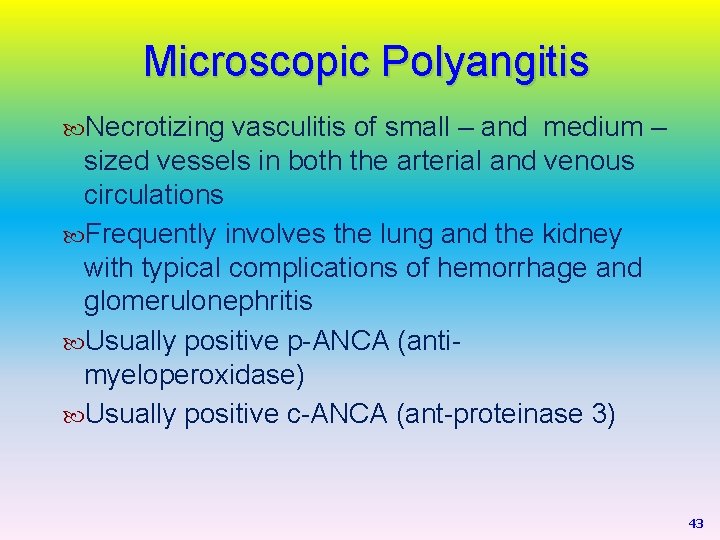 Microscopic Polyangitis

Necrotizing vasculitis of small – and medium – sized vessels in both the arterial and venous circulations

Frequently involves the lung and the kidney with typical complications of hemorrhage and glomerulonephritis

Usually positive p-ANCA (anti-myeloperoxidase)

Usually positive c-ANCA (ant-proteinase 3)

43